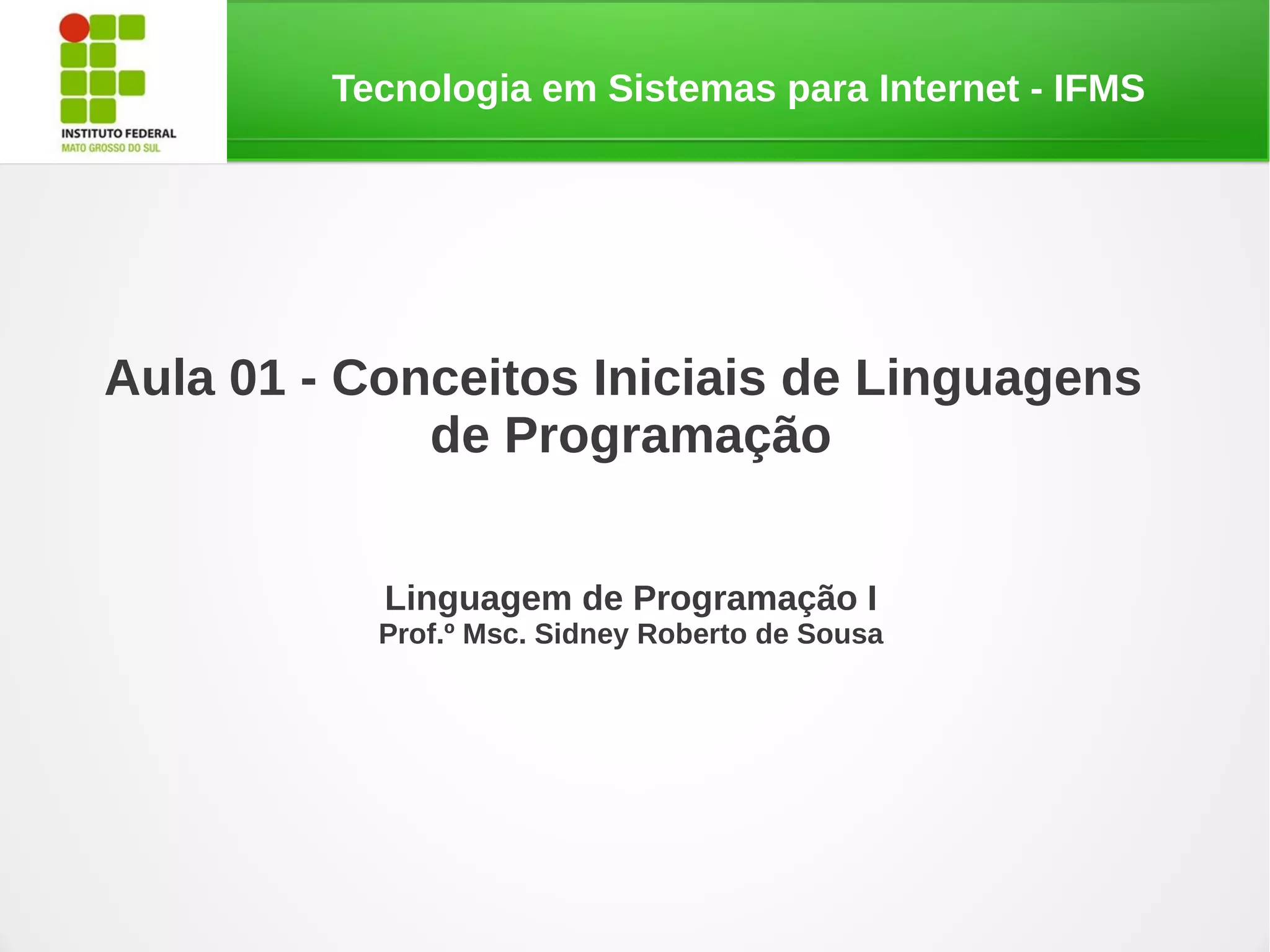 INSTITUTO FEDERAL
MATO GROSSO DO SUL

Tecnologia em Sistemas para Internet - IFMS

Aula 01 - Conceitos Iniciais de Linguagens de Programação

Linguagem de Programação I
Prof.º Msc. Sidney Roberto de Sousa